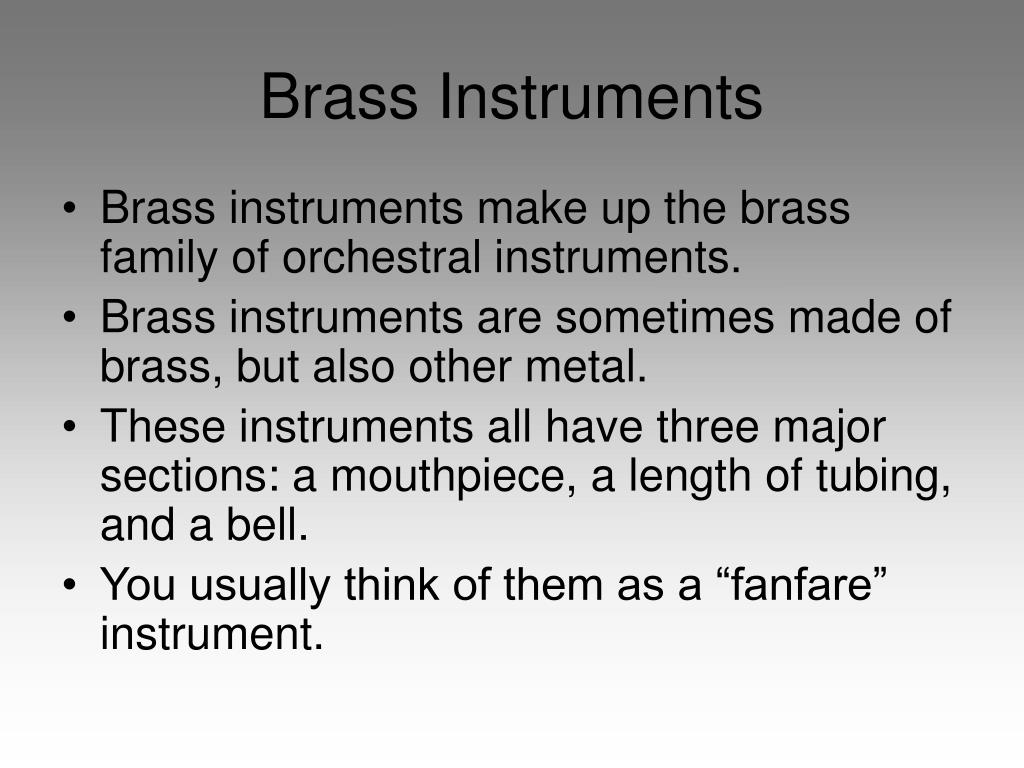 Brass Instruments

• Brass instruments make up the brass family of orchestral instruments.
• Brass instruments are sometimes made of brass, but also other metal.
• These instruments all have three major sections: a mouthpiece, a length of tubing, and a bell.
• You usually think of them as a “fanfare” instrument.